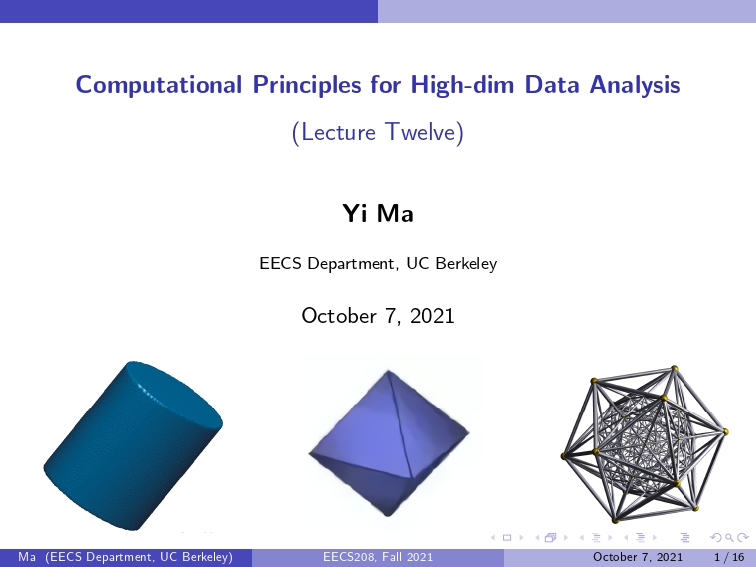 Computational Principles for High-dim Data Analysis

(Lecture Twelve)

Yi Ma

EECS Department, UC Berkeley

October 7, 2021

Ma (EECS Department, UC Berkeley) EECS208, Fall 2021 October 7, 2021 1 / 16